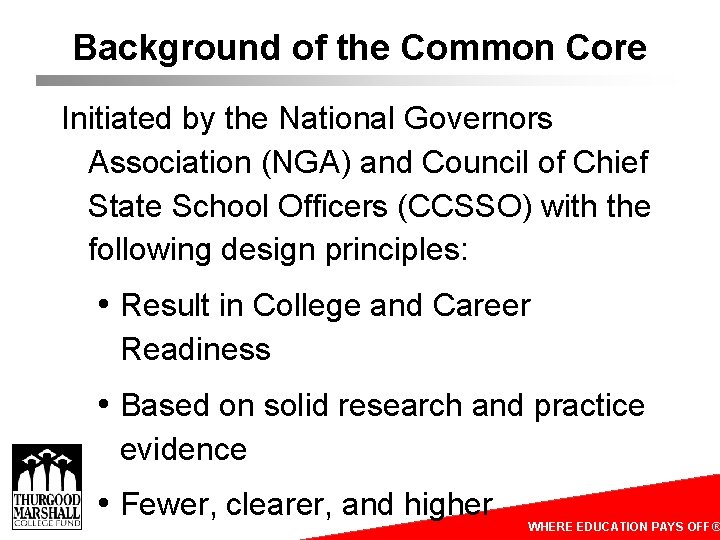 Background of the Common Core

Initiated by the National Governors Association (NGA) and Council of Chief State School Officers (CCSSO) with the following design principles:

• Result in College and Career Readiness

• Based on solid research and practice evidence

• Fewer, clearer, and higher

THURGOOD MARSHALL COLLEGE FUND

WHERE EDUCATION PAYS OFF®